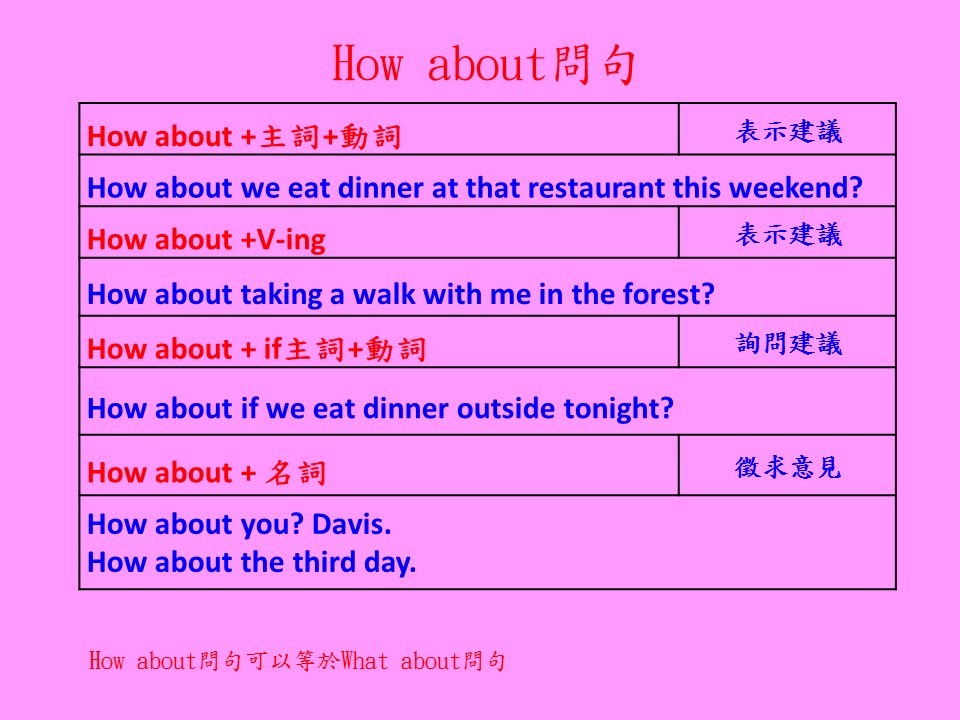 How about問句

| How about +主詞+動詞 | 表示建議 |
|---|---|
| How about we eat dinner at that restaurant this weekend? | |
| How about +V-ing | 表示建議 |
| How about taking a walk with me in the forest? | |
| How about + if主詞+動詞 | 詢問建議 |
| How about if we eat dinner outside tonight? | |
| How about + 名詞 | 徵求意見 |
| How about you? Davis. How about the third day. | |

How about問句可以等於What about問句